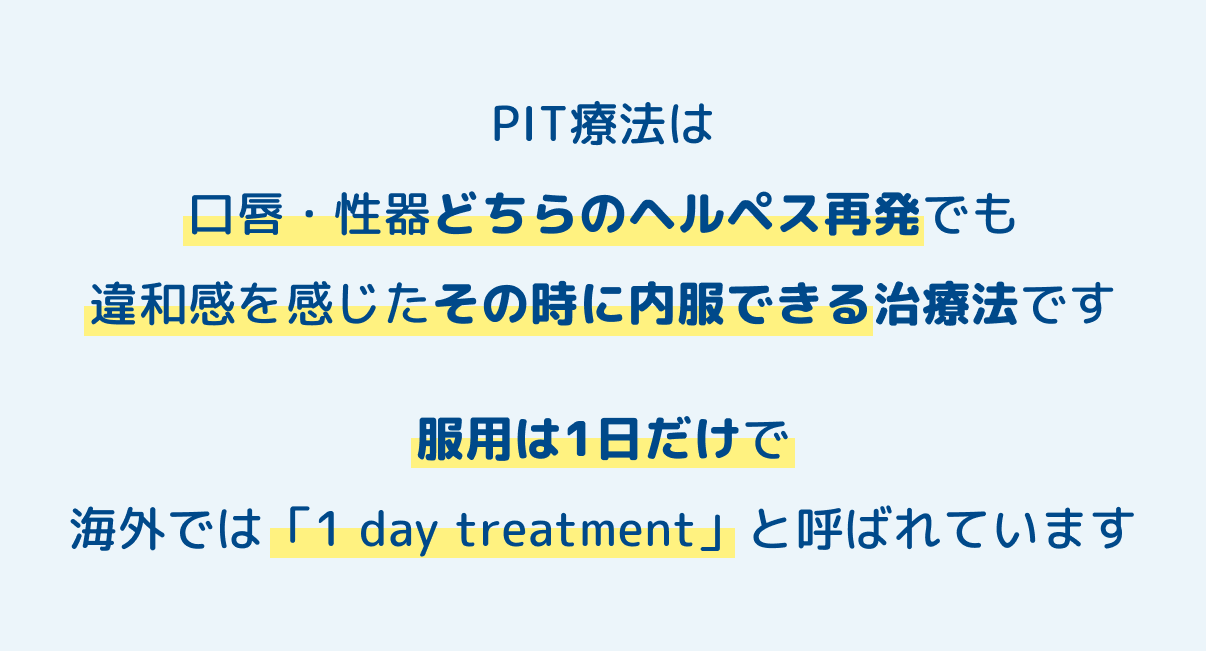 PIT療法は
口唇・性器どちらのヘルペス再発でも
違和感を感じたその時に内服できる治療法です

服用は1日だけで
海外では「1 day treatment」と呼ばれています